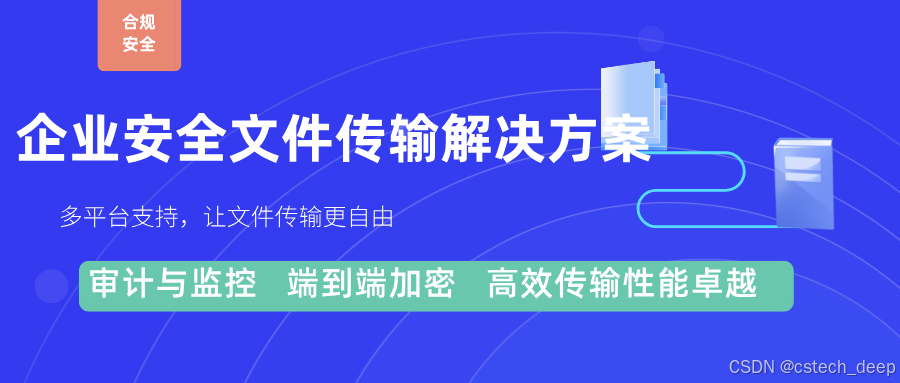 合规
安全

企业安全文件传输解决方案

多平台支持，让文件传输更自由

审计与监控　端到端加密　高效传输性能卓越

CSDN @cstech_deep